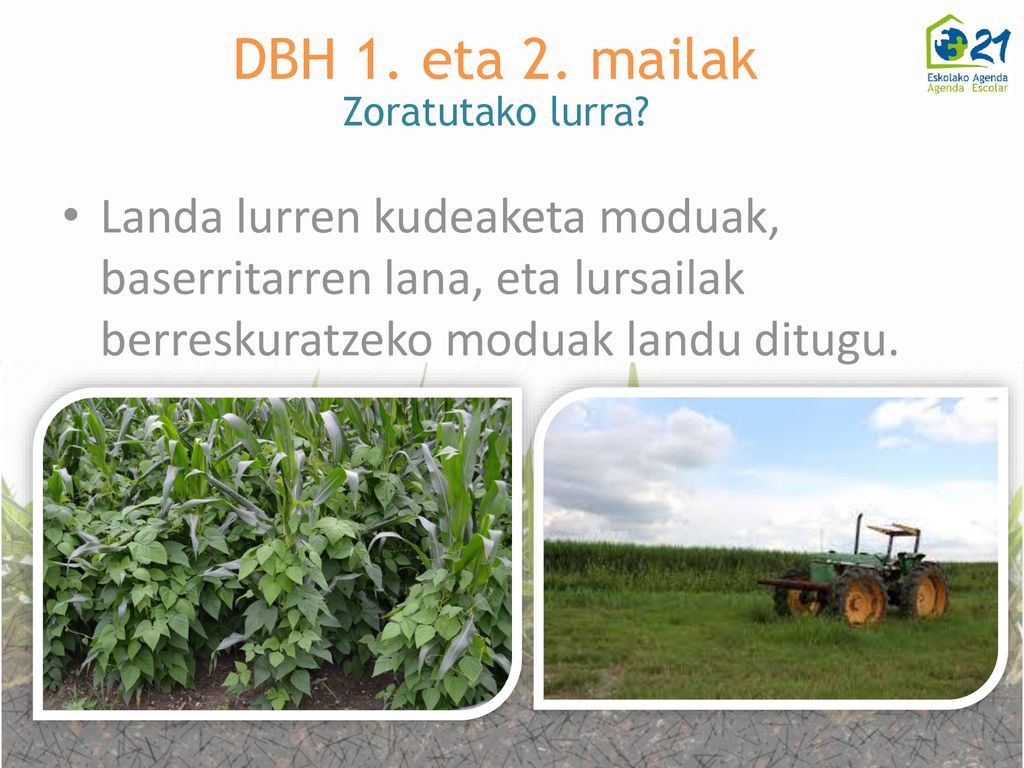 DBH 1. eta 2. mailak
Zoratutako lurra?

21
Eskolako Agenda
Agenda Escolar

• Landa lurren kudeaketa moduak, baserritarren lana, eta lursailak berreskuratzeko moduak landu ditugu.